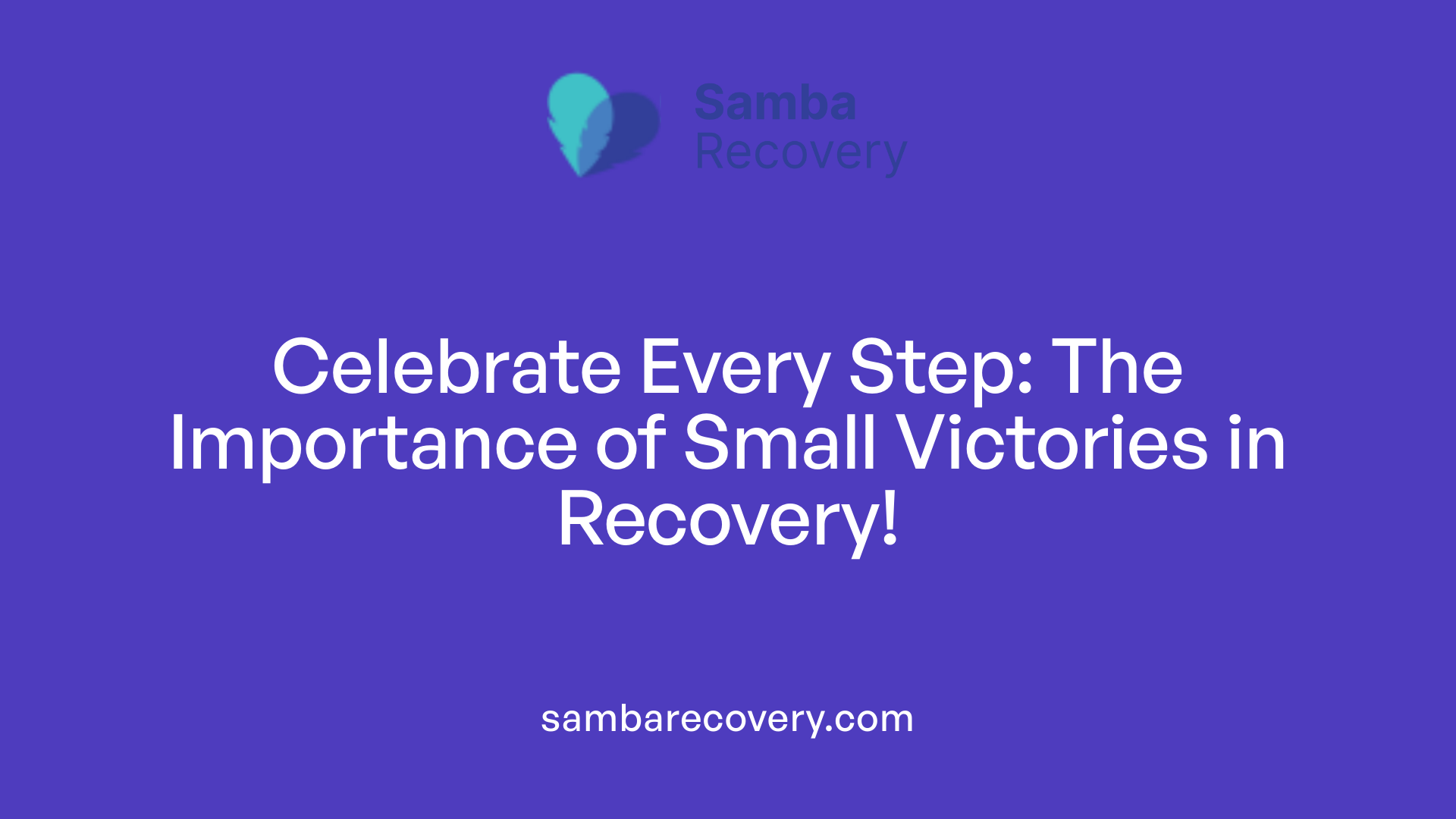 Samba Recovery

Celebrate Every Step: The Importance of Small Victories in Recovery!

sambarecovery.com